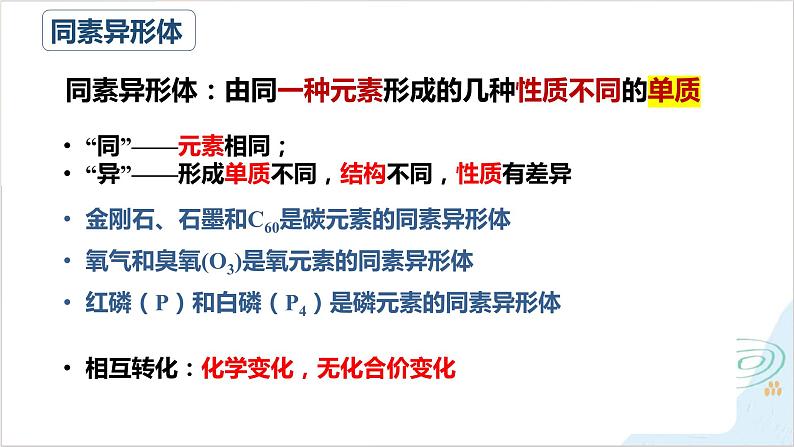 同素异形体

同素异形体：由同一种元素形成的几种性质不同的单质

• “同”——元素相同；
• “异”——形成单质不同，结构不同，性质有差异

• 金刚石、石墨和$C_{60}$是碳元素的同素异形体

• 氧气和臭氧($O_3$)是氧元素的同素异形体

• 红磷（P）和白磷（$P_4$）是磷元素的同素异形体

• 相互转化：化学变化，无化合价变化